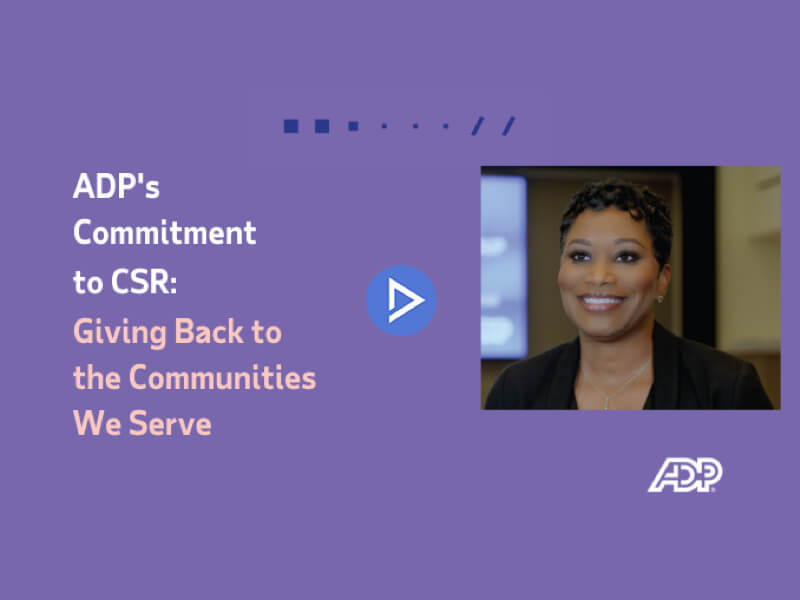 ADP's Commitment to CSR: Giving Back to the Communities We Serve

ADP